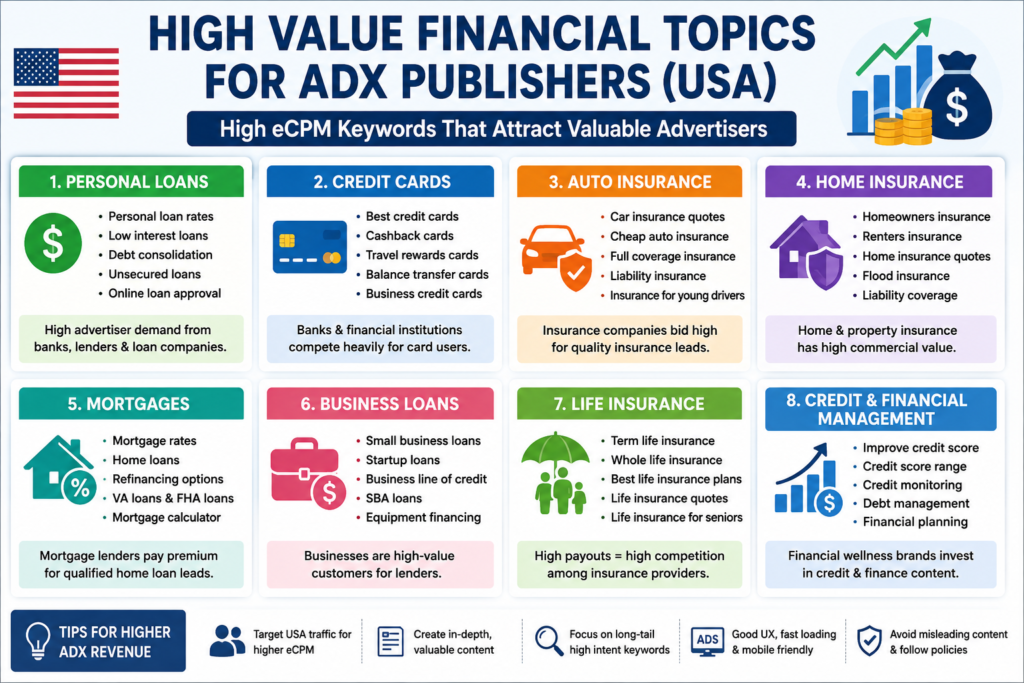 HIGH VALUE FINANCIAL TOPICS FOR ADX PUBLISHERS (USA)

High eCPM Keywords That Attract Valuable Advertisers

1. PERSONAL LOANS

$

- Personal loan rates
- Low interest loans
- Debt consolidation
- Unsecured loans
- Online loan approval

High advertiser demand from banks, lenders & loan companies.

2. CREDIT CARDS

- Best credit cards
- Cashback cards
- Travel rewards cards
- Balance transfer cards
- Business credit cards

Banks & financial institutions compete heavily for card users.

3. AUTO INSURANCE

- Car insurance quotes
- Cheap auto insurance
- Full coverage insurance
- Liability insurance
- Insurance for young drivers

Insurance companies bid high for quality insurance leads.

4. HOME INSURANCE

- Homeowners insurance
- Renters insurance
- Home insurance quotes
- Flood insurance
- Liability coverage

Home & property insurance has high commercial value.

5. MORTGAGES

%

- Mortgage rates
- Home loans
- Refinancing options
- VA loans & FHA loans
- Mortgage calculator

Mortgage lenders pay premium for qualified home loan leads.

6. BUSINESS LOANS

$

- Small business loans
- Startup loans
- Business line of credit
- SBA loans
- Equipment financing

Businesses are high-value customers for lenders.

7. LIFE INSURANCE

- Term life insurance
- Whole life insurance
- Best life insurance plans
- Life insurance quotes
- Life insurance for seniors

High payouts = high competition among insurance providers.

8. CREDIT & FINANCIAL MANAGEMENT

$

- Improve credit score
- Credit score range
- Credit monitoring
- Debt management
- Financial planning

Financial wellness brands invest in credit & finance content.

TIPS FOR HIGHER ADX REVENUE

Target USA traffic for higher eCPM

Create in-depth, valuable content

Focus on long-tail high intent keywords

ADS

Good UX, fast loading & mobile friendly

Avoid misleading content & follow policies